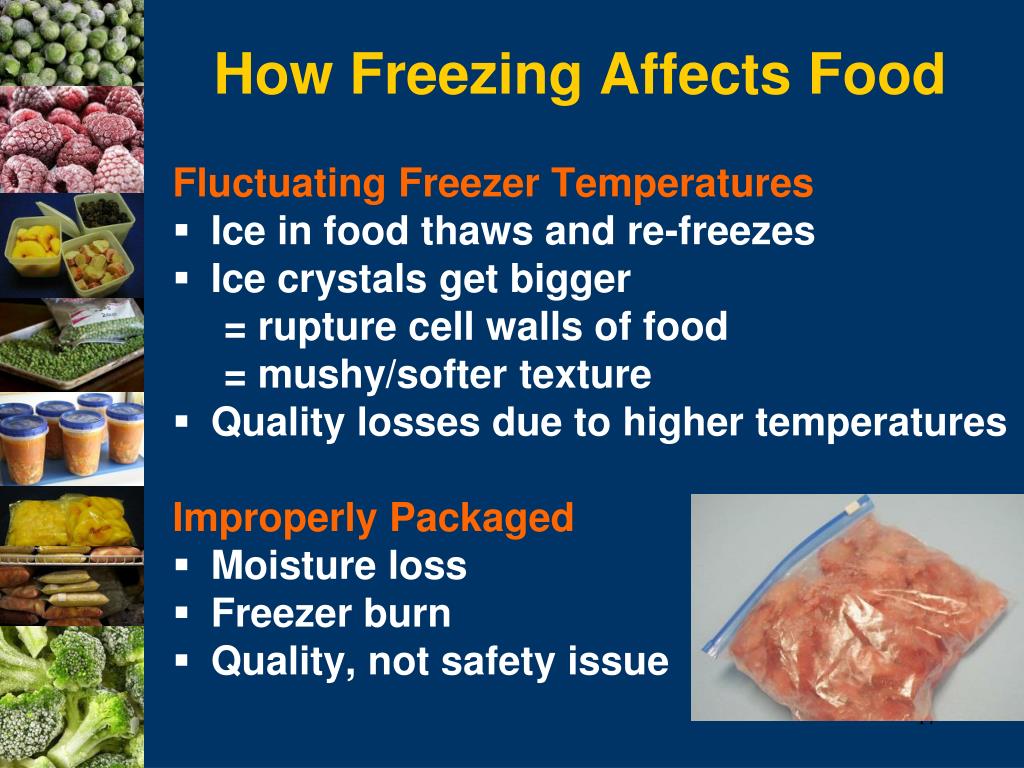 How Freezing Affects Food

Fluctuating Freezer Temperatures
▪ Ice in food thaws and re-freezes
▪ Ice crystals get bigger
= rupture cell walls of food
= mushy/softer texture
▪ Quality losses due to higher temperatures

Improperly Packaged
▪ Moisture loss
▪ Freezer burn
▪ Quality, not safety issue